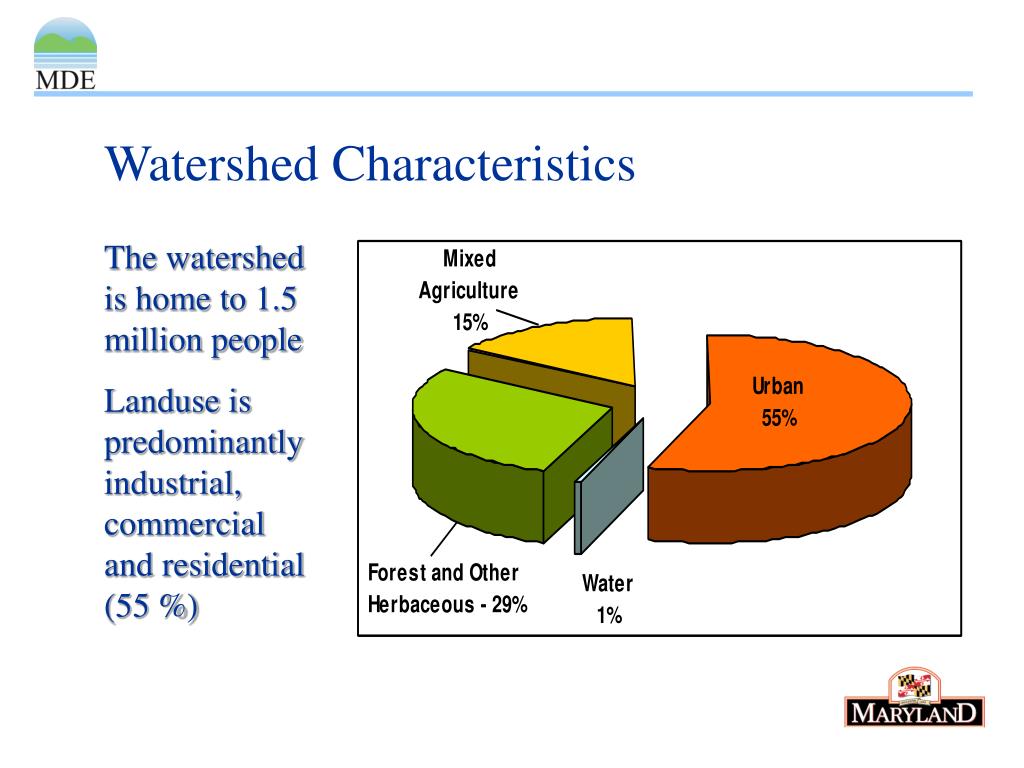 MDE

Watershed Characteristics

The watershed is home to 1.5 million people

Landuse is predominantly industrial, commercial and residential (55 %)

Mixed Agriculture 15%

Urban 55%

Forest and Other Herbaceous - 29%

Water 1%

MARYLAND